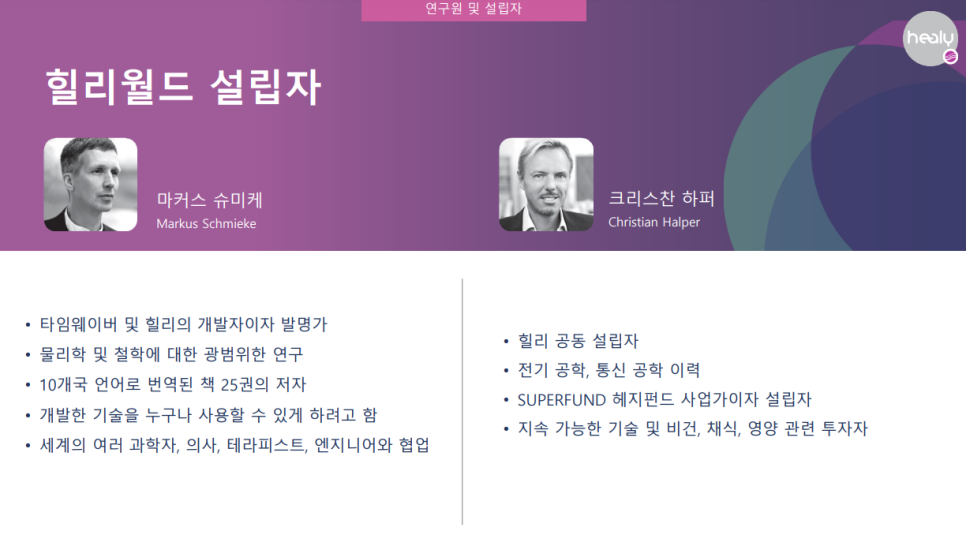 연구원 및 설립자

healy

힐리월드 설립자

마커스 슈미케
Markus Schmieke

크리스찬 하퍼
Christian Halper

• 타임웨이버 및 힐리의 개발자이자 발명가
• 물리학 및 철학에 대한 광범위한 연구
• 10개국 언어로 번역된 책 25권의 저자
• 개발한 기술을 누구나 사용할 수 있게 하려고 함
• 세계의 여러 과학자, 의사, 테라피스트, 엔지니어와 협업

• 힐리 공동 설립자
• 전기 공학, 통신 공학 이력
• SUPERFUND 헤지펀드 사업가이자 설립자
• 지속 가능한 기술 및 비건, 채식, 영양 관련 투자자